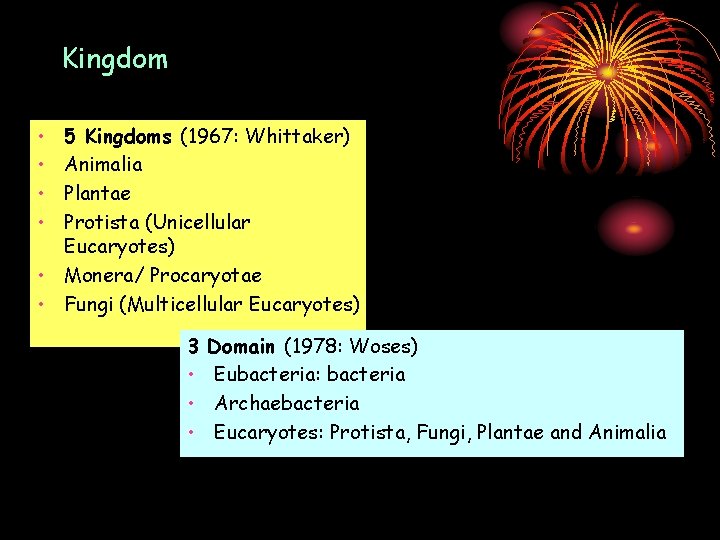 Kingdom

• 5 Kingdoms (1967: Whittaker)
• Animalia
• Plantae
• Protista (Unicellular Eucaryotes)
• Monera/ Procaryotae
• Fungi (Multicellular Eucaryotes)

3 Domain (1978: Woses)
• Eubacteria: bacteria
• Archaebacteria
• Eucaryotes: Protista, Fungi, Plantae and Animalia